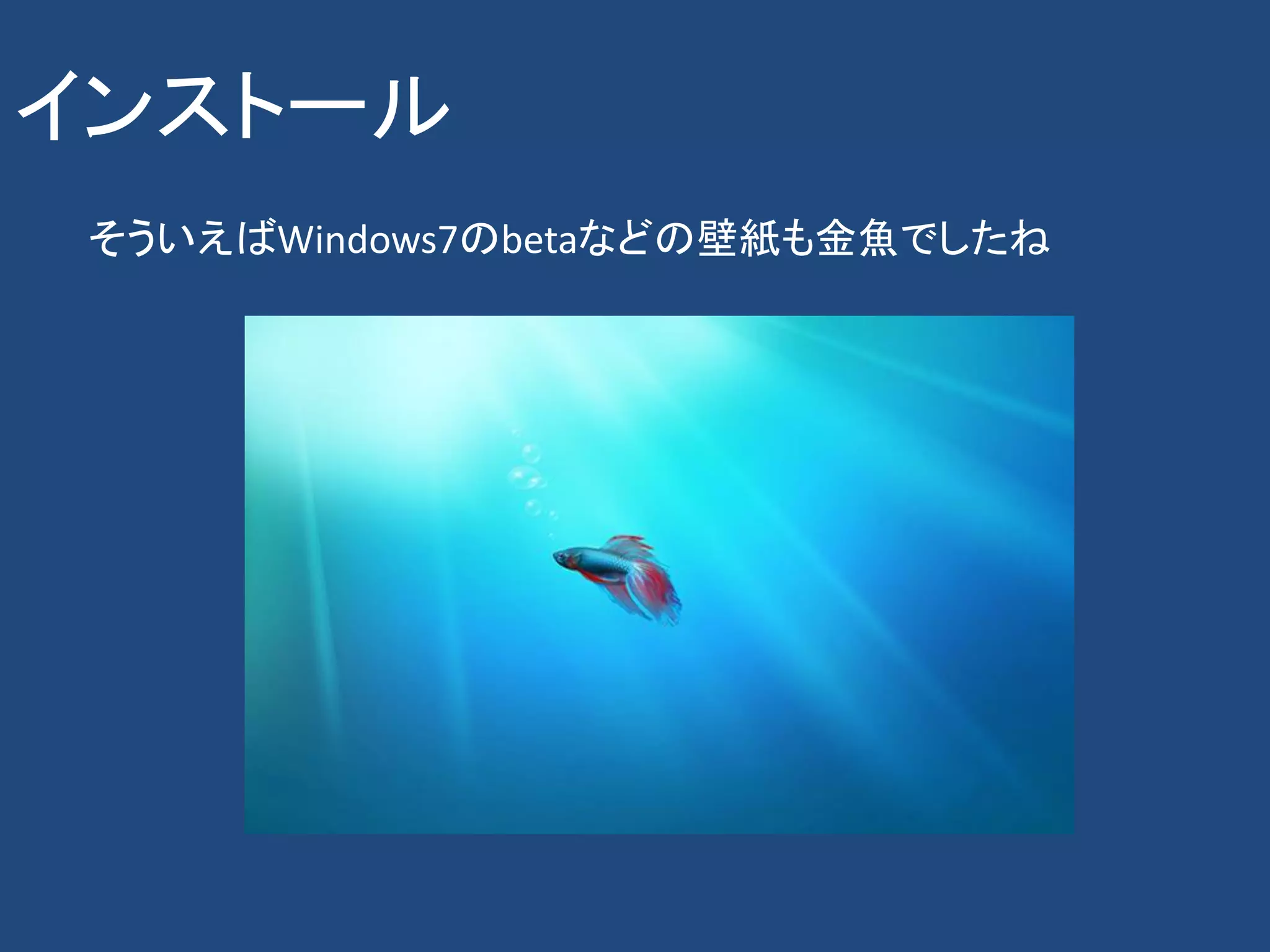 インストール

そういえばWindows7のbetaなどの壁紙も金魚でしたね